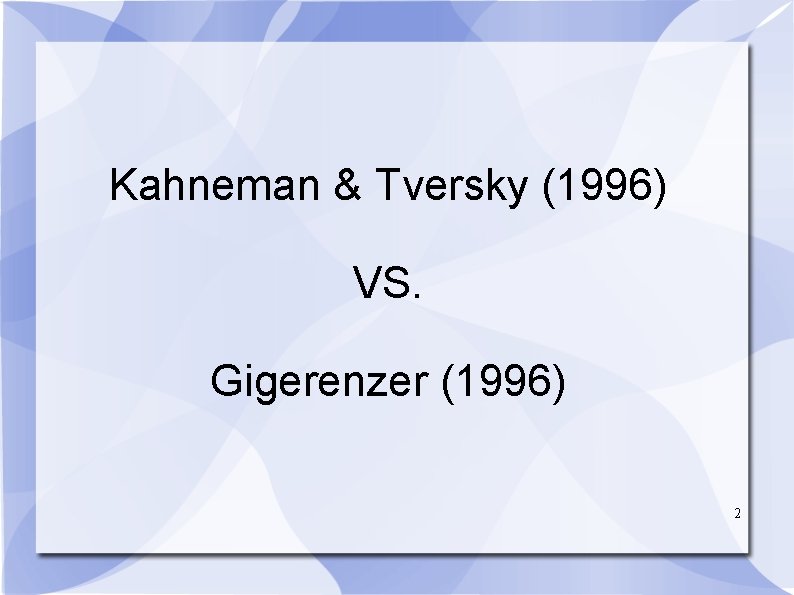 Kahneman & Tversky (1996)

VS.

Gigerenzer (1996)

2